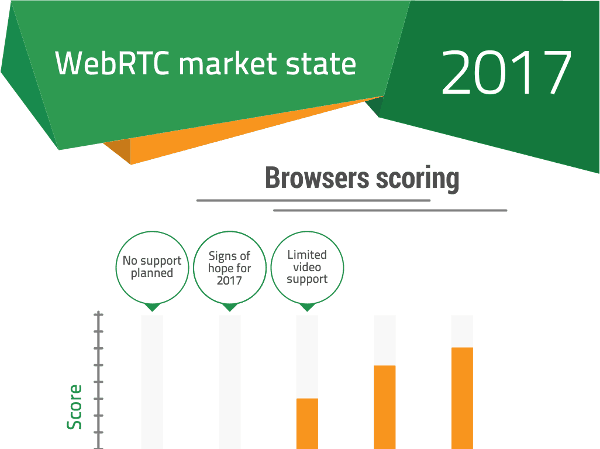 WebRTC market state

2017

Browsers scoring

No support planned

Signs of hope for 2017

Limited video support

Score